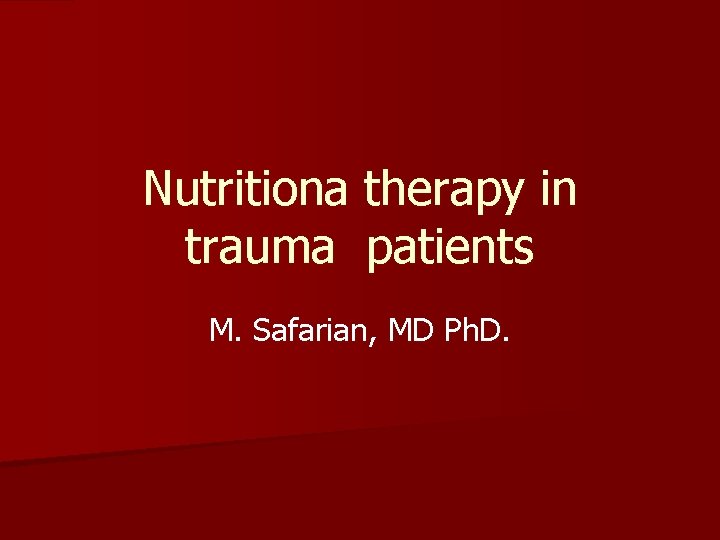 Nutritiona therapy in trauma patients

M. Safarian, MD PhD.